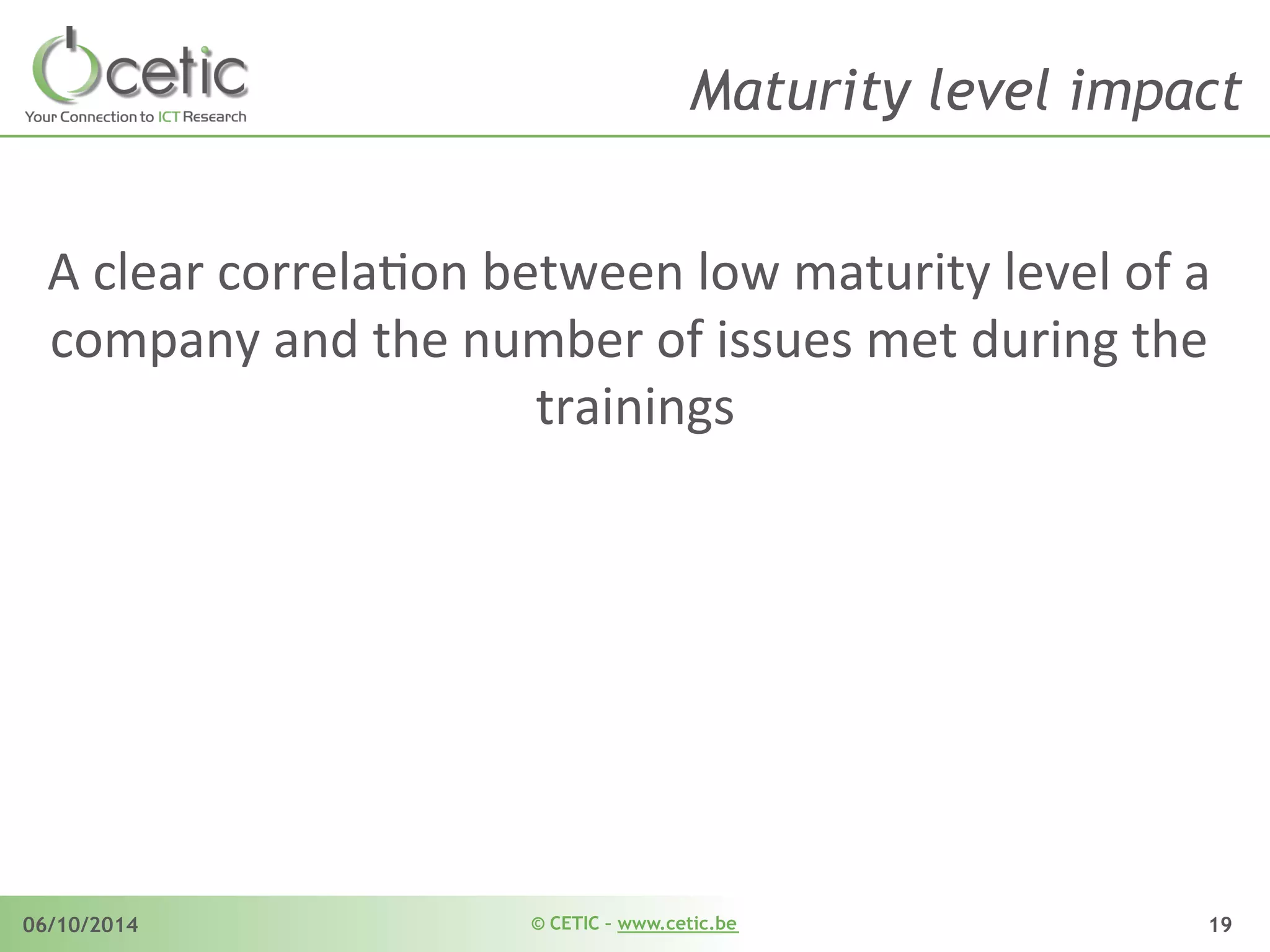 cetic
Your Connection to ICT Research

Maturity level impact

A clear correlation between low maturity level of a company and the number of issues met during the trainings

06/10/2014

© CETIC – www.cetic.be

19